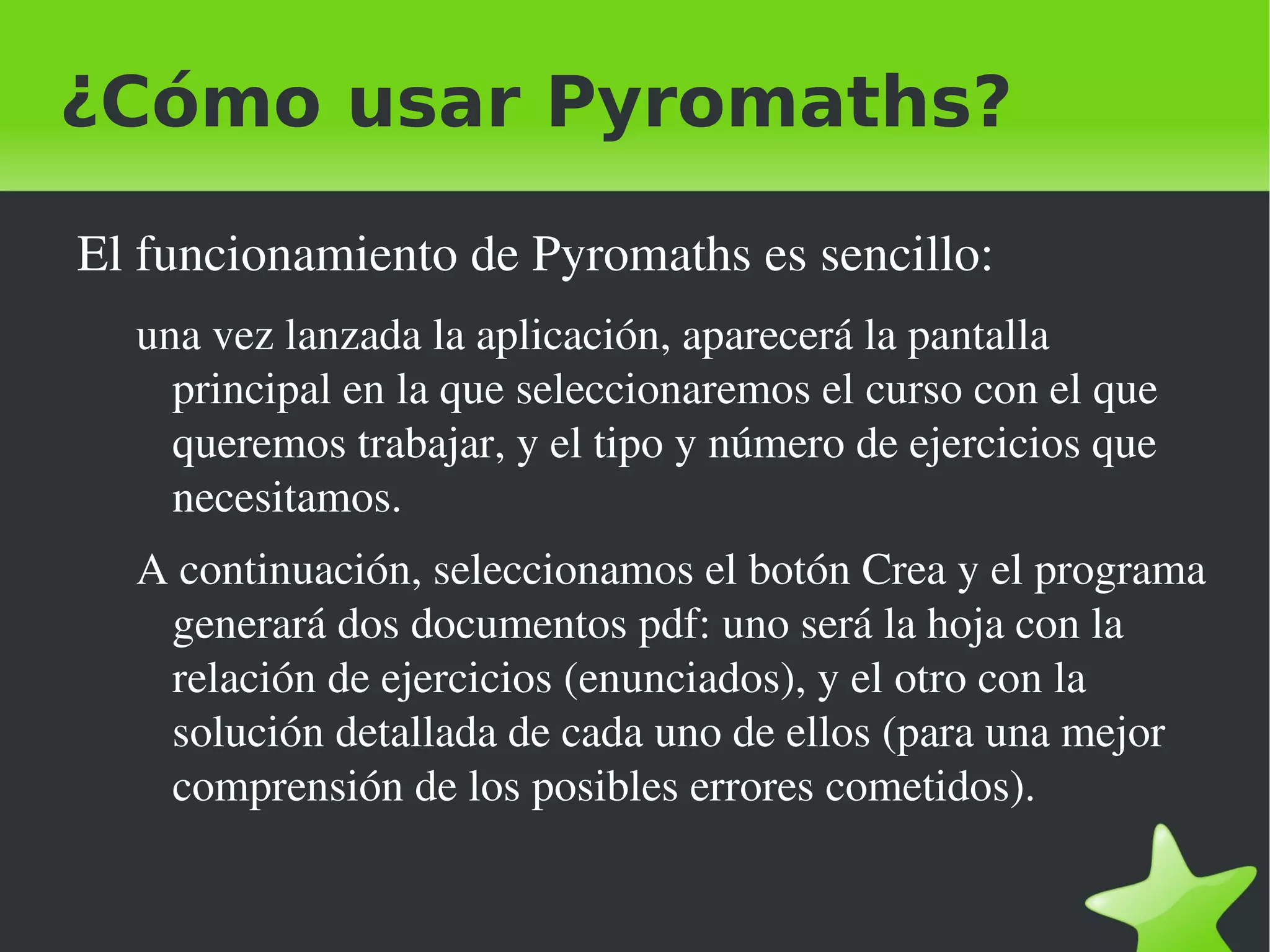 ¿Cómo usar Pyromaths?

El funcionamiento de Pyromaths es sencillo:

una vez lanzada la aplicación, aparecerá la pantalla principal en la que seleccionaremos el curso con el que queremos trabajar, y el tipo y número de ejercicios que necesitamos.

A continuación, seleccionamos el botón Crea y el programa generará dos documentos pdf: uno será la hoja con la relación de ejercicios (enunciados), y el otro con la solución detallada de cada uno de ellos (para una mejor comprensión de los posibles errores cometidos).